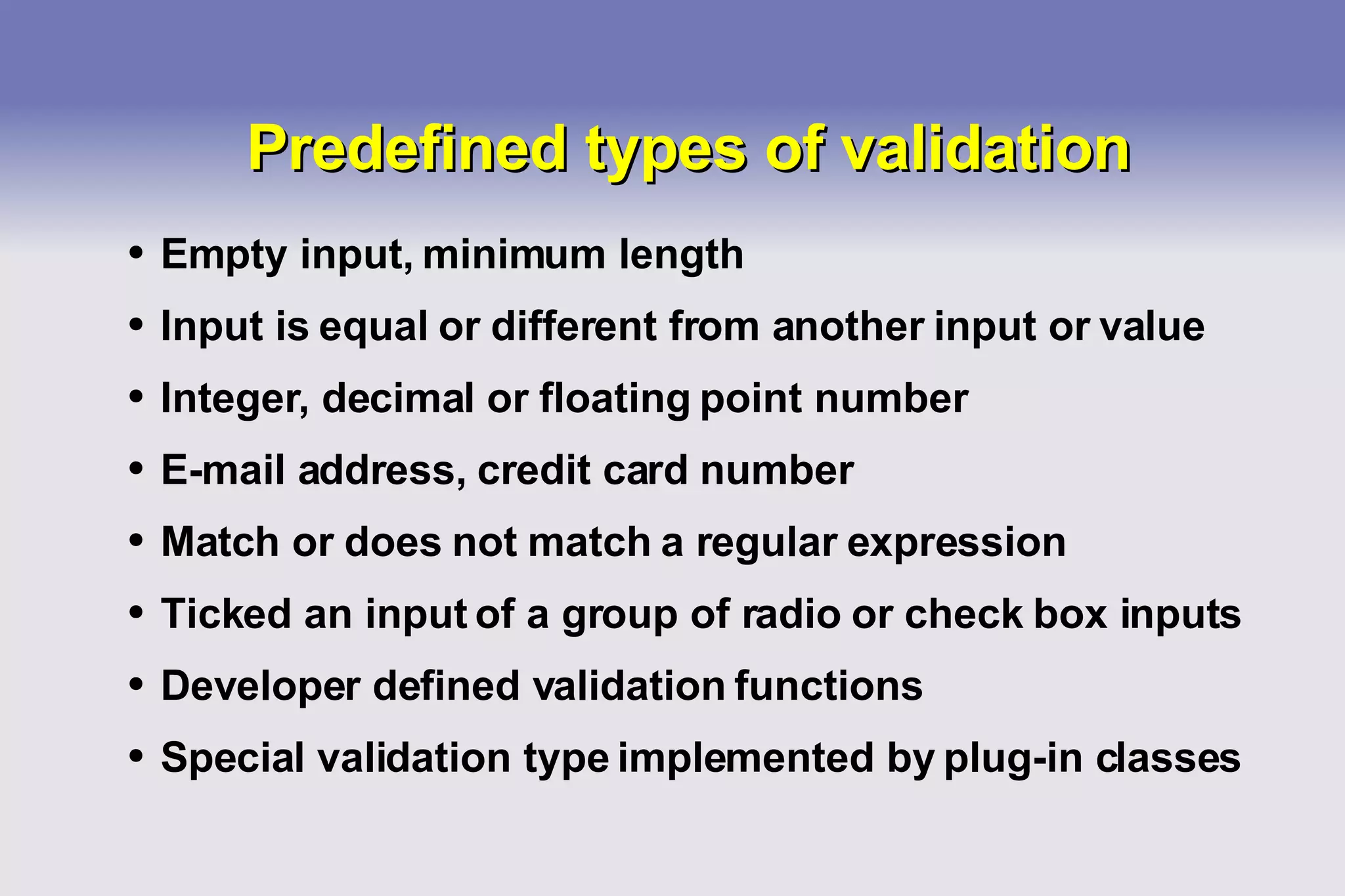 Predefined types of validation

• Empty input, minimum length
• Input is equal or different from another input or value
• Integer, decimal or floating point number
• E-mail address, credit card number
• Match or does not match a regular expression
• Ticked an input of a group of radio or check box inputs
• Developer defined validation functions
• Special validation type implemented by plug-in classes